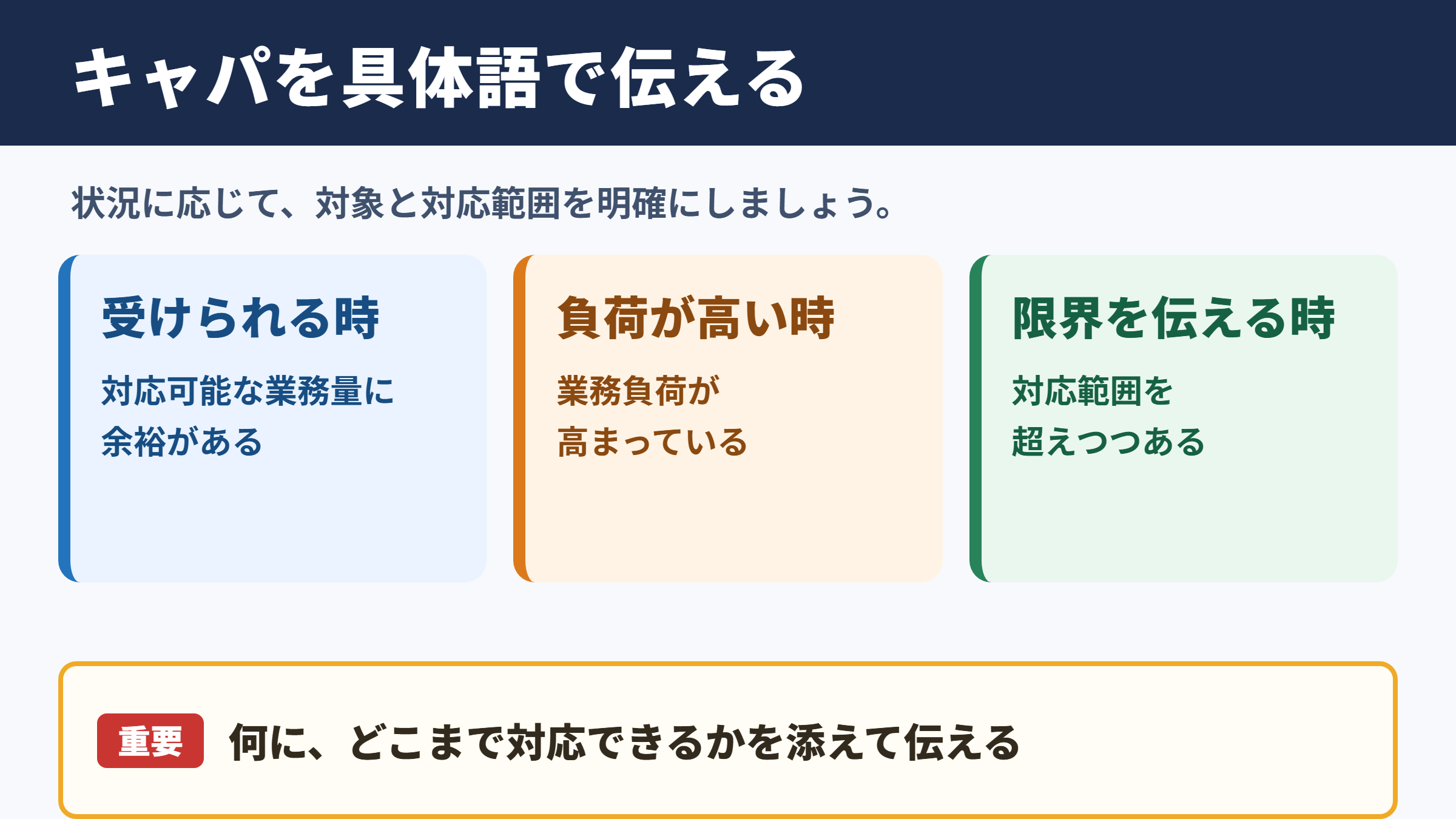 キャパを具体語で伝える

状況に応じて、対象と対応範囲を明確にしましょう。

受けられる時

対応可能な業務量に余裕がある

負荷が高い時

業務負荷が高まっている

限界を伝える時

対応範囲を超えつつある

重要 何に、どこまで対応できるかを添えて伝える